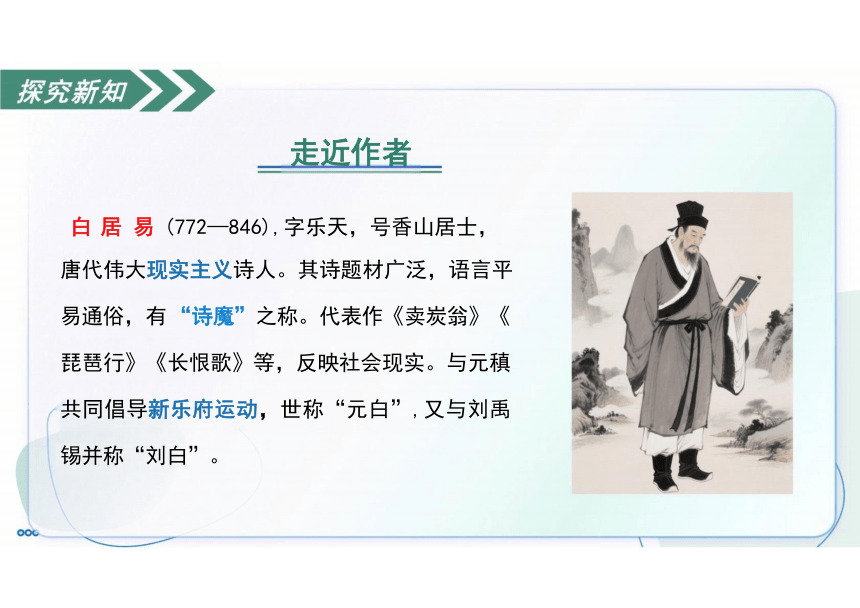 探究新知

走近作者

白居易（772—846）,字乐天，号香山居士，唐代伟大现实主义诗人。其诗题材广泛，语言平易通俗，有“诗魔”之称。代表作《卖炭翁》《琵琶行》《长恨歌》等，反映社会现实。与元稹共同倡导新乐府运动，世称“元白”，又与刘禹锡并称“刘白”。